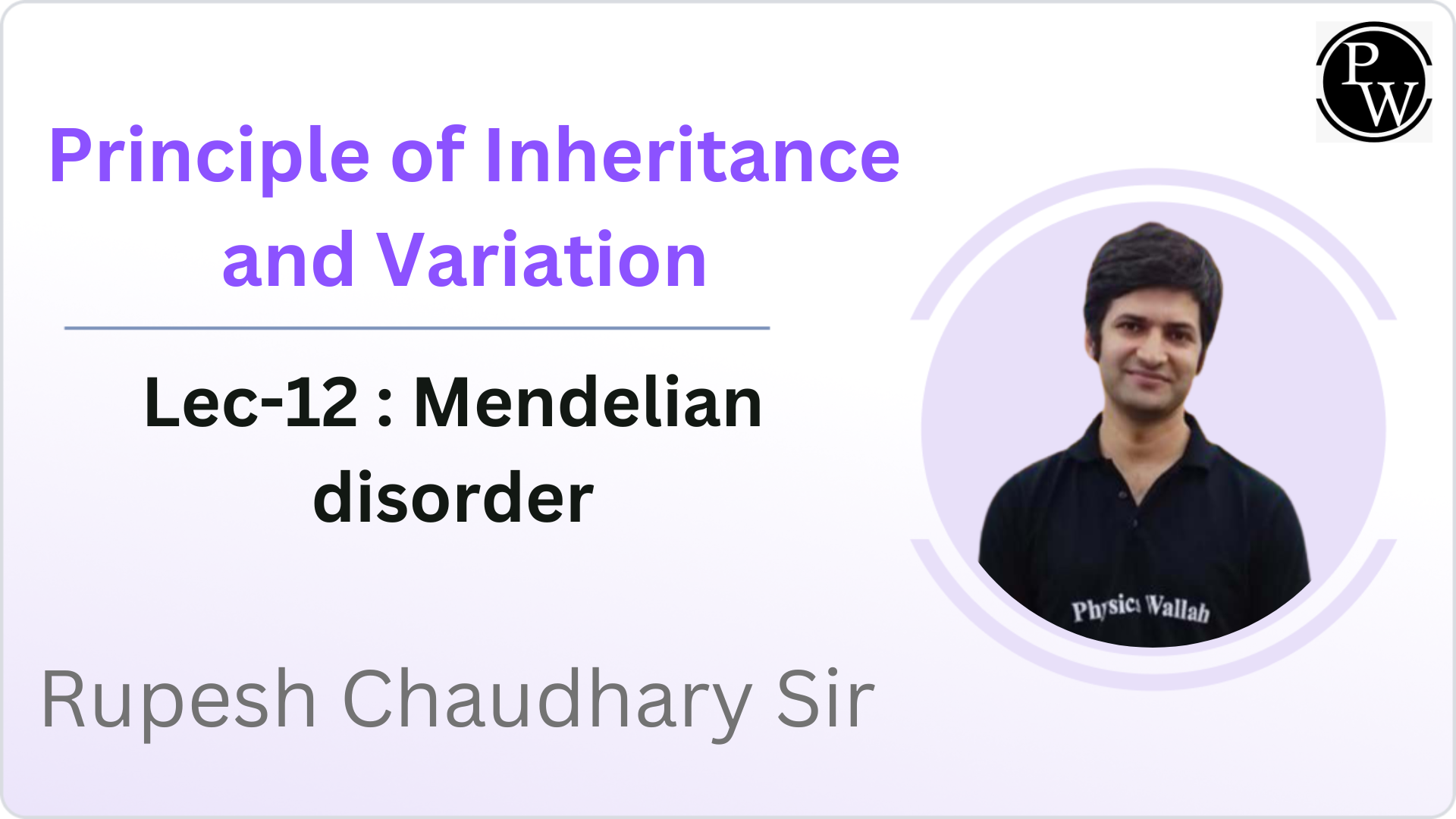 PW

Principle of Inheritance and Variation

Lec-12 : Mendelian disorder

Physics Wallah

Rupesh Chaudhary Sir